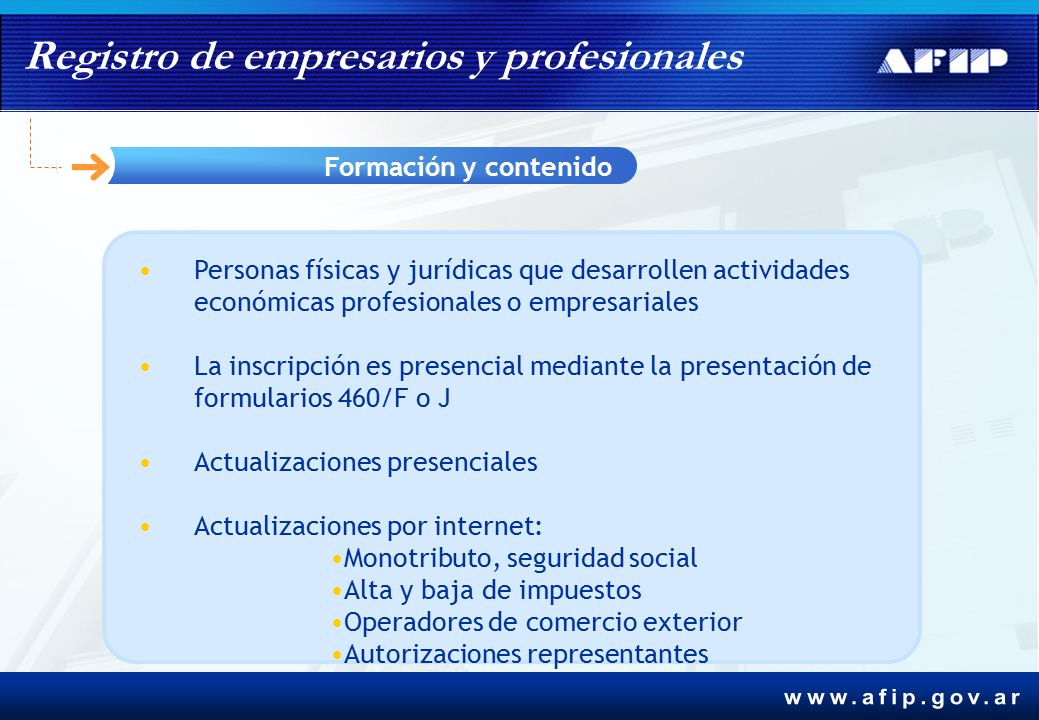 Registro de empresarios y profesionales

AFIP

Formación y contenido

• Personas físicas y jurídicas que desarrollen actividades económicas profesionales o empresariales

• La inscripción es presencial mediante la presentación de formularios 460/F o J

• Actualizaciones presenciales

• Actualizaciones por internet:
•Monotributo, seguridad social
•Alta y baja de impuestos
•Operadores de comercio exterior
•Autorizaciones representantes

www.afip.gov.ar